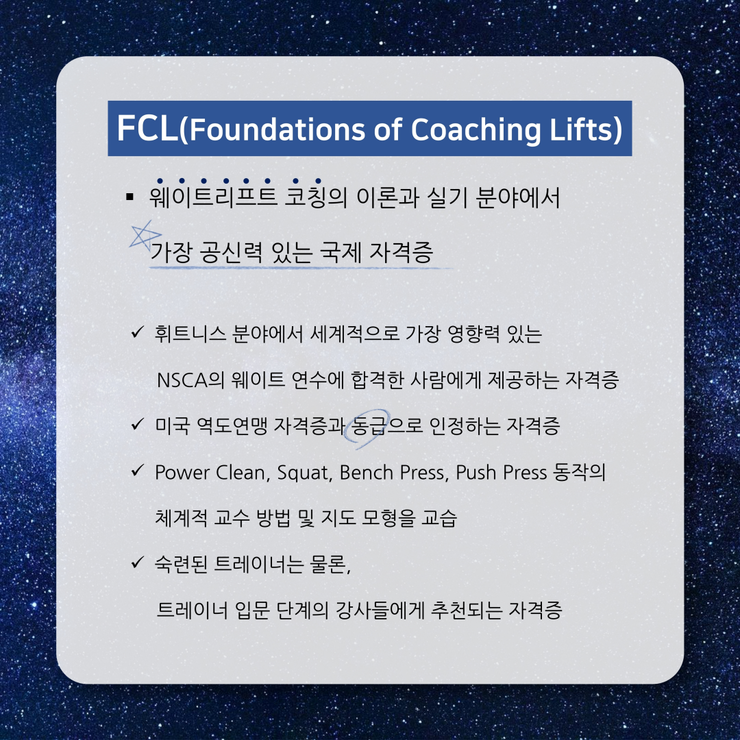 FCL(Foundations of Coaching Lifts)

▪ 웨이트리프트 코칭의 이론과 실기 분야에서 가장 공신력 있는 국제 자격증

✓ 휘트니스 분야에서 세계적으로 가장 영향력 있는 NSCA의 웨이트 연수에 합격한 사람에게 제공하는 자격증

✓ 미국 역도연맹 자격증과 동급으로 인정하는 자격증

✓ Power Clean, Squat, Bench Press, Push Press 동작의 체계적 교수 방법 및 지도 모형을 교습

✓ 숙련된 트레이너는 물론, 트레이너 입문 단계의 강사들에게 추천되는 자격증